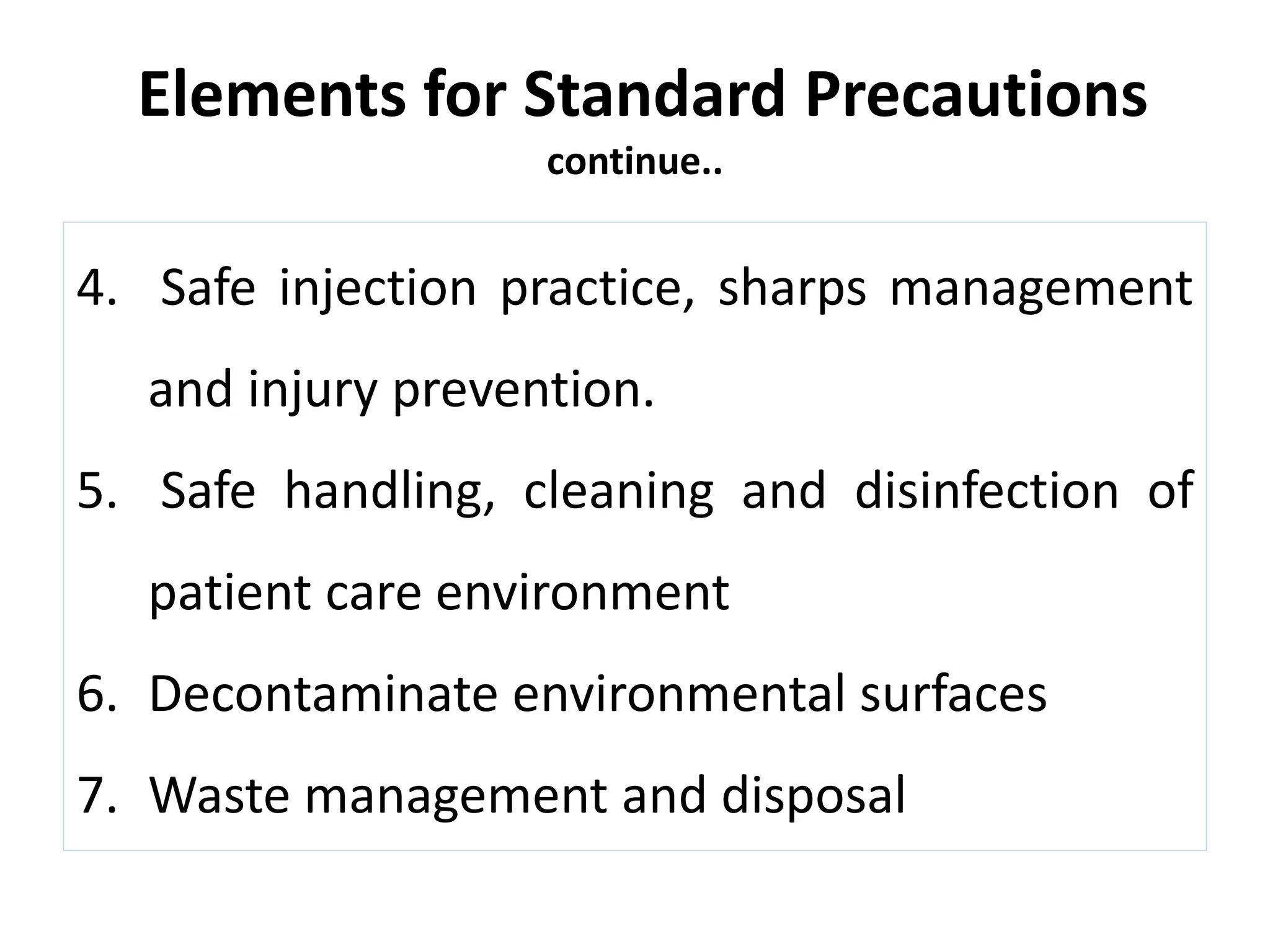 Elements for Standard Precautions
continue..

4. Safe injection practice, sharps management and injury prevention.

5. Safe handling, cleaning and disinfection of patient care environment

6. Decontaminate environmental surfaces

7. Waste management and disposal